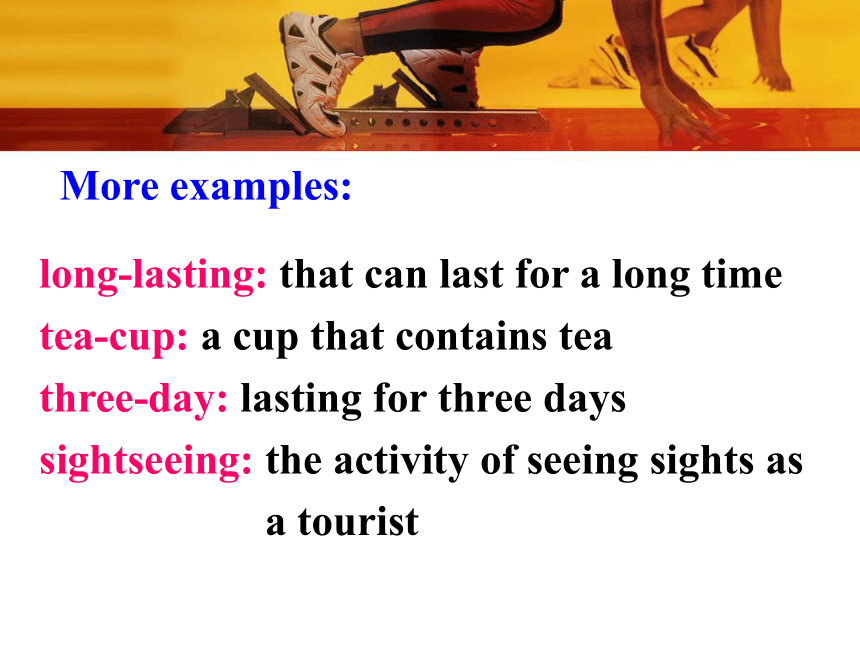 More examples:

long-lasting: that can last for a long time
tea-cup: a cup that contains tea
three-day: lasting for three days
sightseeing: the activity of seeing sights as a tourist